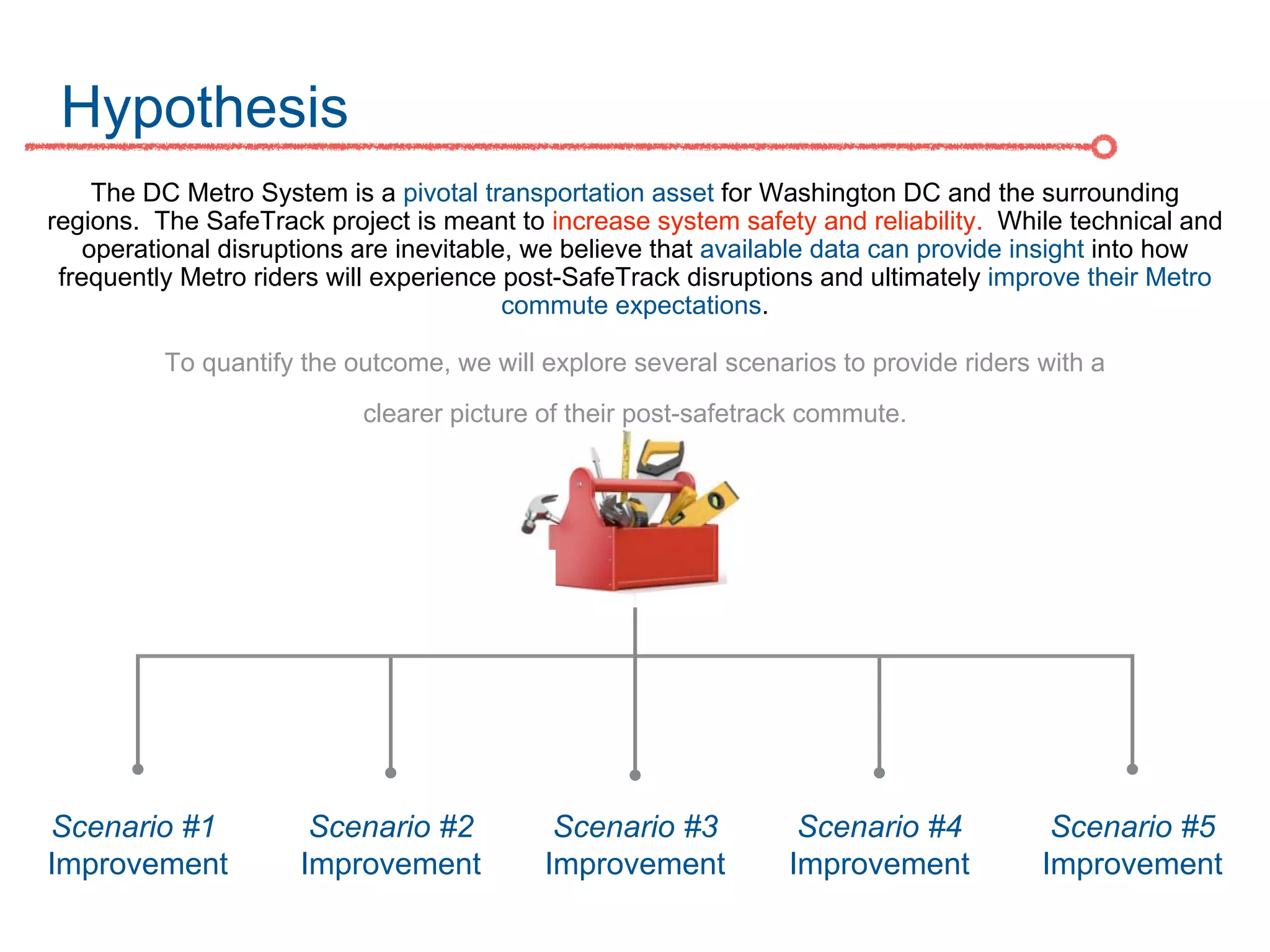 Hypothesis

The DC Metro System is a pivotal transportation asset for Washington DC and the surrounding regions.  The SafeTrack project is meant to increase system safety and reliability.  While technical and operational disruptions are inevitable, we believe that available data can provide insight into how frequently Metro riders will experience post-SafeTrack disruptions and ultimately improve their Metro commute expectations.

To quantify the outcome, we will explore several scenarios to provide riders with a clearer picture of their post-safetrack commute.

Scenario #1
Improvement

Scenario #2
Improvement

Scenario #3
Improvement

Scenario #4
Improvement

Scenario #5
Improvement